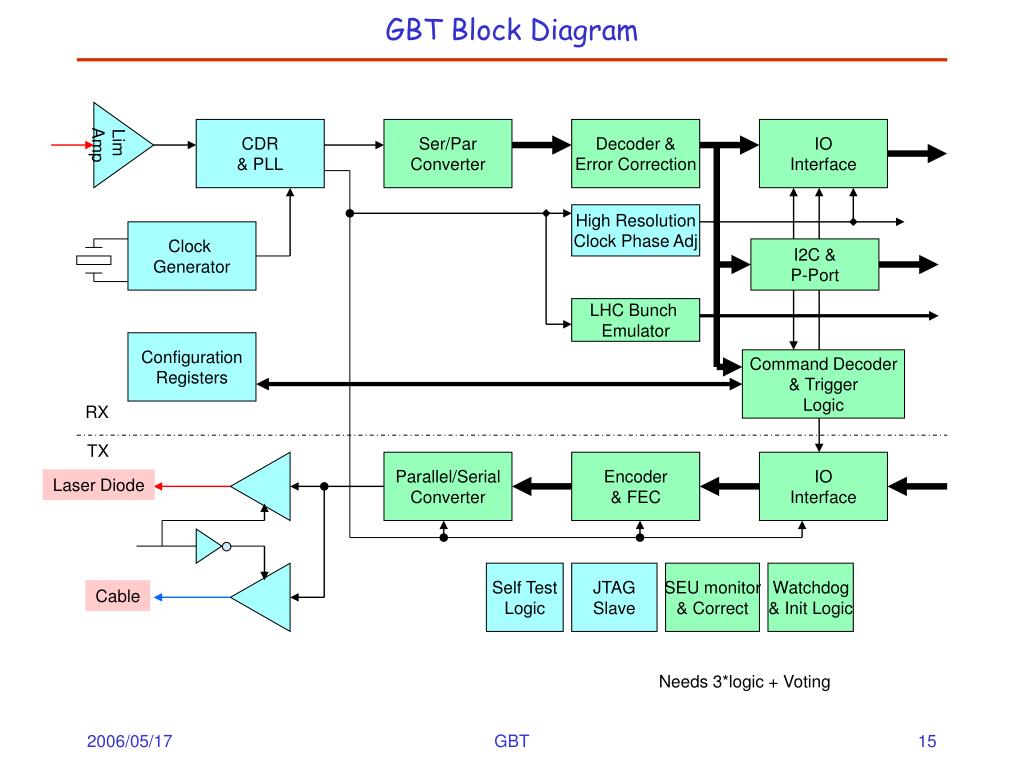 GBT Block Diagram

Lim Amp

CDR & PLL

Ser/Par Converter

Decoder & Error Correction

IO Interface

Clock Generator

High Resolution Clock Phase Adj

I2C & P-Port

LHC Bunch Emulator

Configuration Registers

Command Decoder & Trigger Logic

RX

TX

Laser Diode

Parallel/Serial Converter

Encoder & FEC

IO Interface

Cable

Self Test Logic

JTAG Slave

SEU monitor & Correct

Watchdog & Init Logic

Needs 3*logic + Voting

2006/05/17

GBT

15